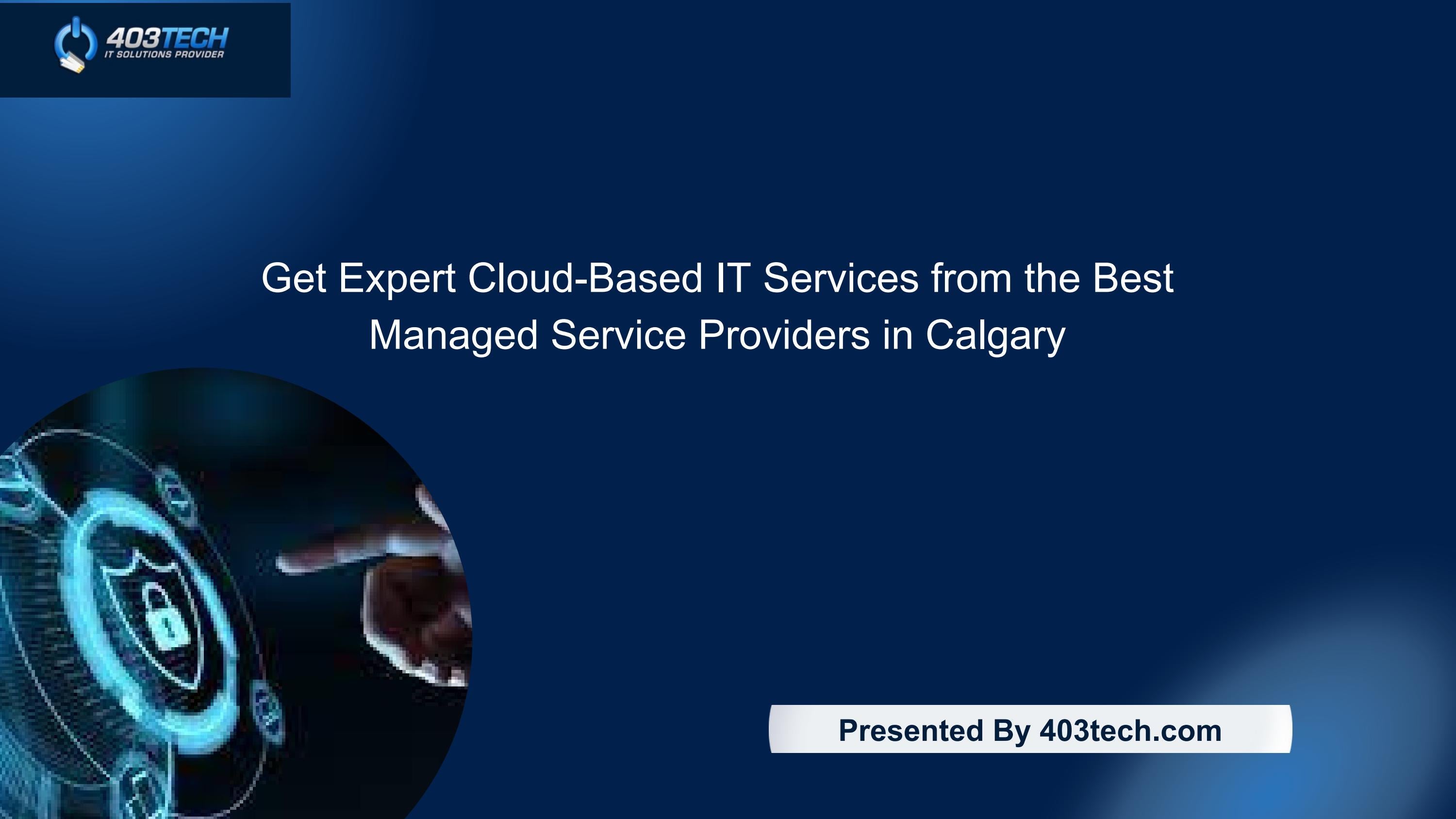 403TECH
IT SOLUTIONS PROVIDER

Get Expert Cloud-Based IT Services from the Best Managed Service Providers in Calgary

Presented By 403tech.com